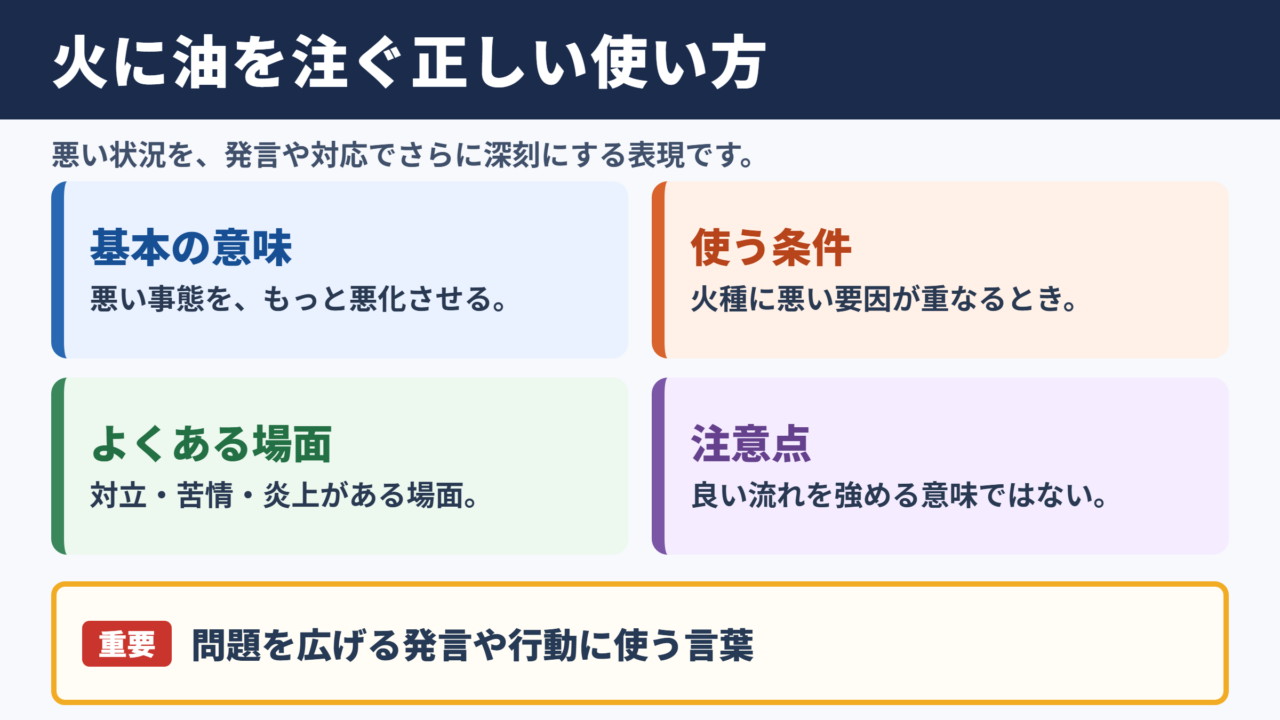 火に油を注ぐ正しい使い方

悪い状況を、発言や対応でさらに深刻にする表現です。

基本の意味

悪い事態を、もっと悪化させる。

使う条件

火種に悪い要因が重なるとき。

よくある場面

対立・苦情・炎上がある場面。

注意点

良い流れを強める意味ではない。

重要 問題を広げる発言や行動に使う言葉